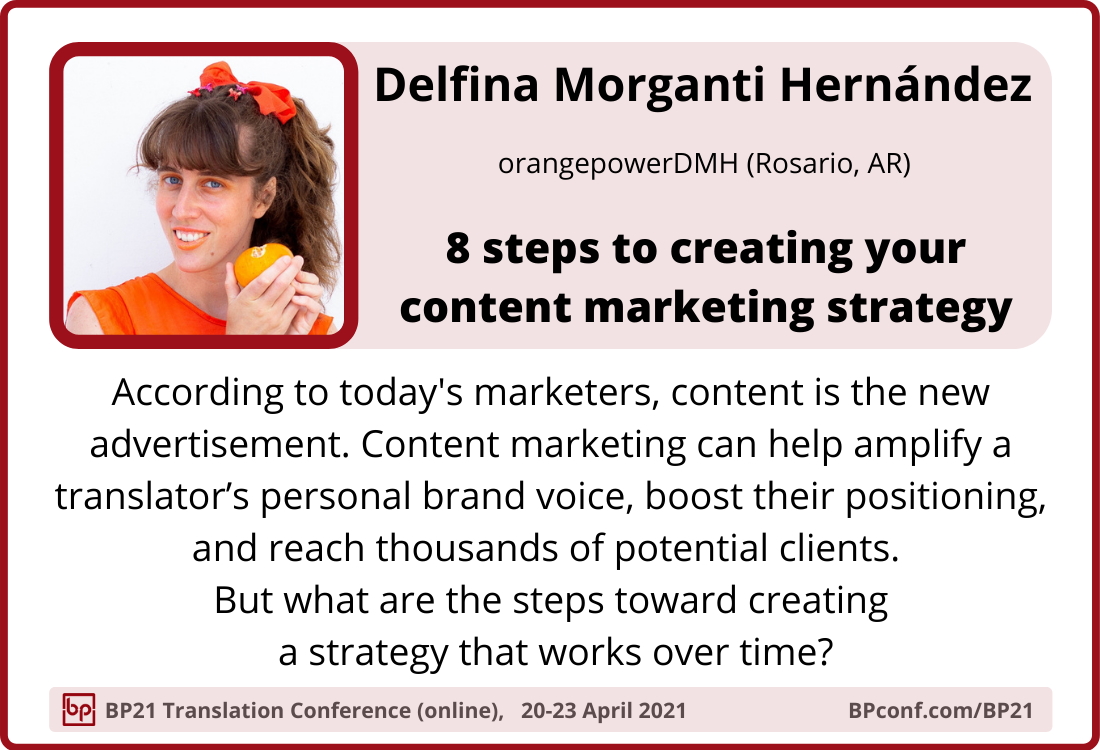 Delfina Morganti Hernández

orangepowerDMH (Rosario, AR)

8 steps to creating your content marketing strategy

According to today's marketers, content is the new advertisement. Content marketing can help amplify a translator’s personal brand voice, boost their positioning, and reach thousands of potential clients.
But what are the steps toward creating a strategy that works over time?

bp BP21 Translation Conference (online), 20-23 April 2021 BPconf.com/BP21